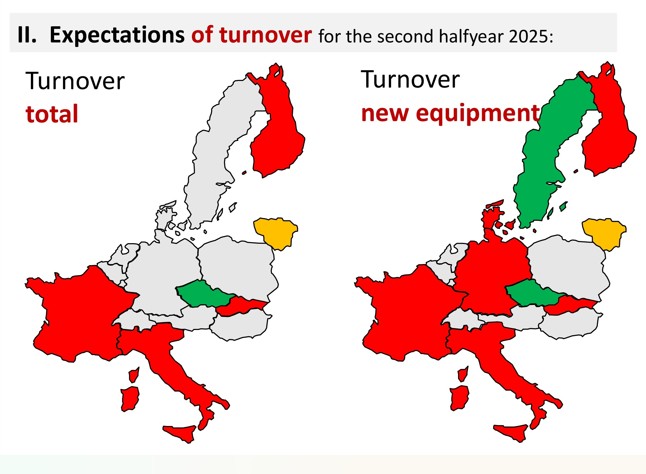 II. Expectations of turnover for the second halfyear 2025:

Turnover
total

Turnover
new equipment